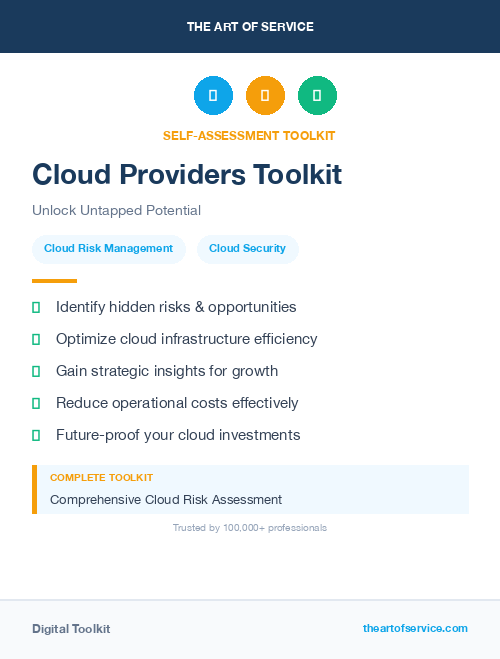 THE ART OF SERVICE

SELF-ASSESSMENT TOOLKIT

Cloud Providers Toolkit

Unlock Untapped Potential

Cloud Risk Management

Cloud Security

Identify hidden risks & opportunities

Optimize cloud infrastructure efficiency

Gain strategic insights for growth

Reduce operational costs effectively

Future-proof your cloud investments

COMPLETE TOOLKIT

Comprehensive Cloud Risk Assessment

Trusted by 100,000+ professionals

Digital Toolkit

theartofservice.com